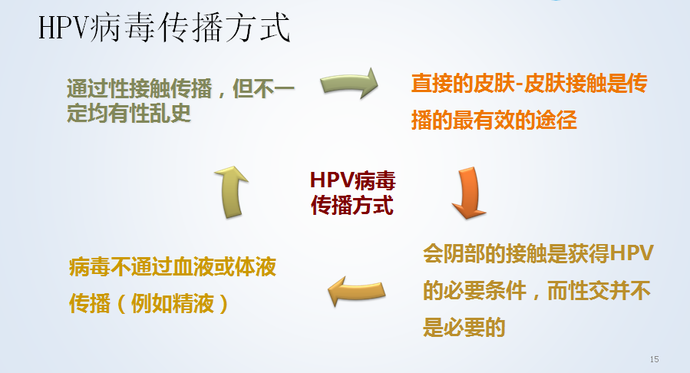 HPV病毒传播方式

通过性接触传播，但不一定均有性乱史

直接的皮肤-皮肤接触是传播的最有效的途径

HPV病毒传播方式

会阴部的接触是获得HPV的必要条件，而性交并不是必要的

病毒不通过血液或体液传播（例如精液）

15